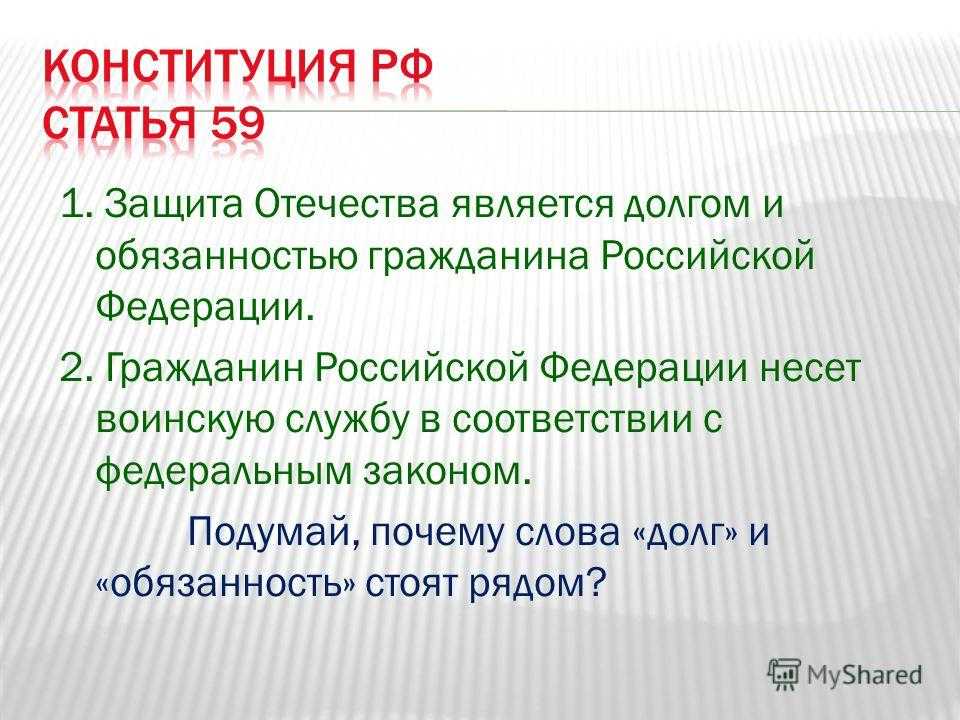 КОНСТИТУЦИЯ РФ
СТАТЬЯ 59

1. Защита Отечества является долгом и обязанностью гражданина Российской Федерации.

2. Гражданин Российской Федерации несет воинскую службу в соответствии с федеральным законом.

Подумай, почему слова «долг» и «обязанность» стоят рядом?

MyShared